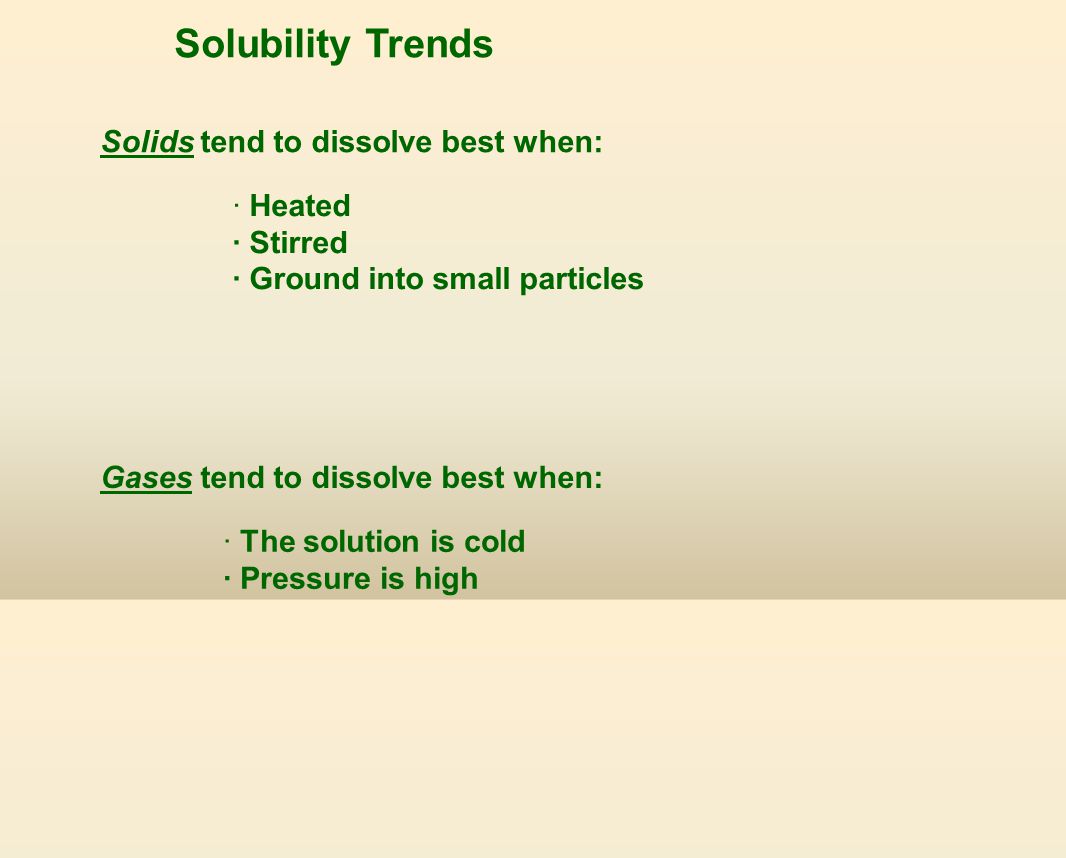 Solubility Trends

Solids tend to dissolve best when:

· Heated
· Stirred
· Ground into small particles

Gases tend to dissolve best when:

· The solution is cold
· Pressure is high